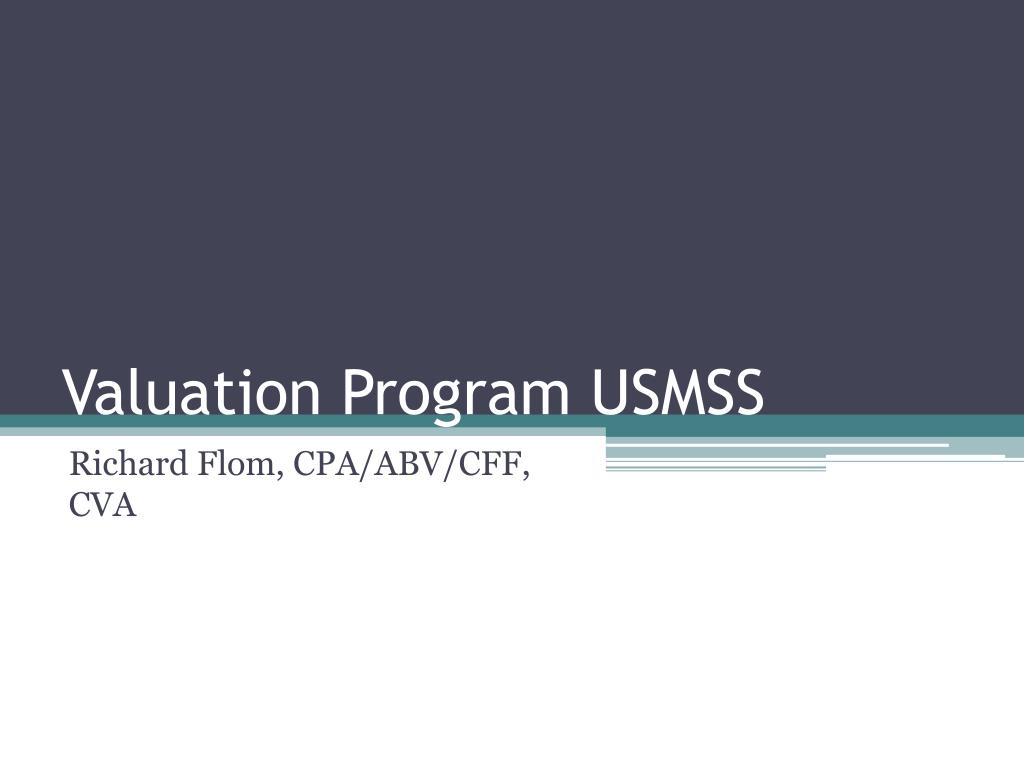 Valuation Program USMSS

Richard Flom, CPA/ABV/CFF, CVA